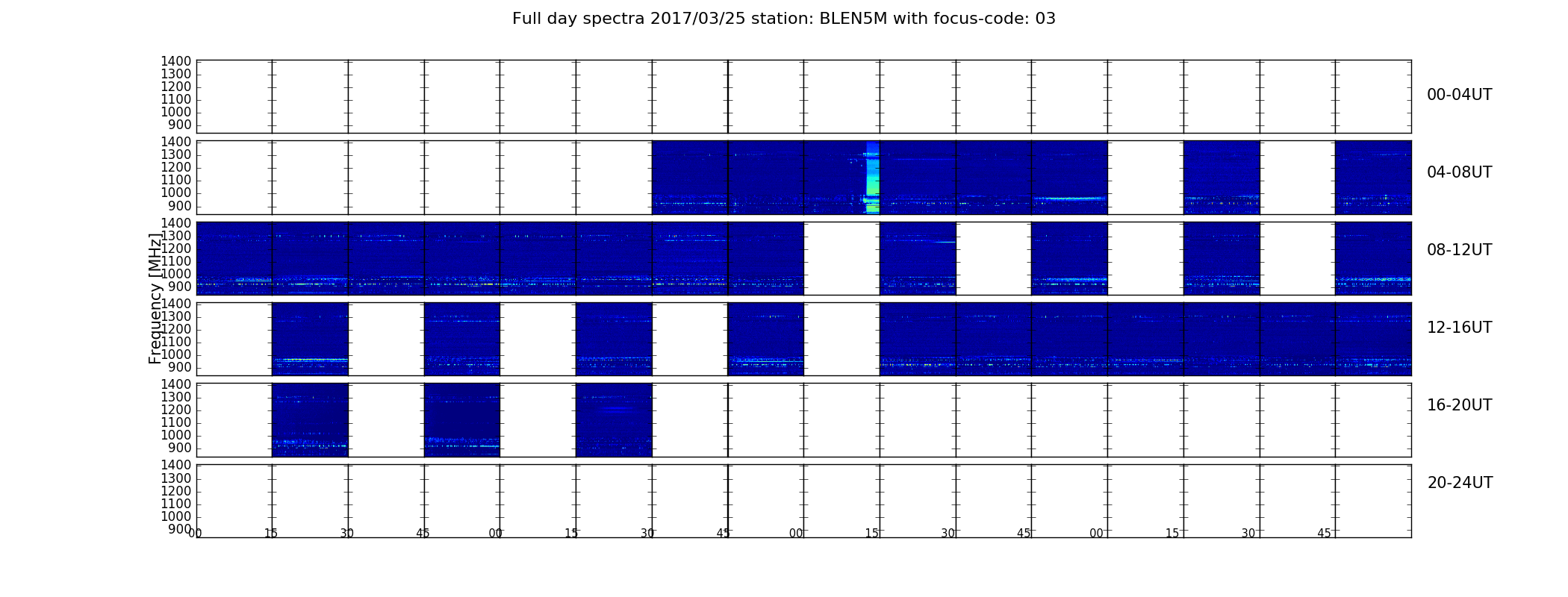 Full day spectra 2017/03/25 station: BLEN5M with focus-code: 03

1400
1300
1200
1100
1000
900

00-04UT

1400
1300
1200
1100
1000
900

04-08UT

1400
1300
1200
1100
1000
900

08-12UT

Frequency [MHz]

1400
1300
1200
1100
1000
900

12-16UT

1400
1300
1200
1100
1000
900

16-20UT

1400
1300
1200
1100
1000
900

20-24UT

00 15 30 45 00 15 30 45 00 15 30 45 00 15 30 45